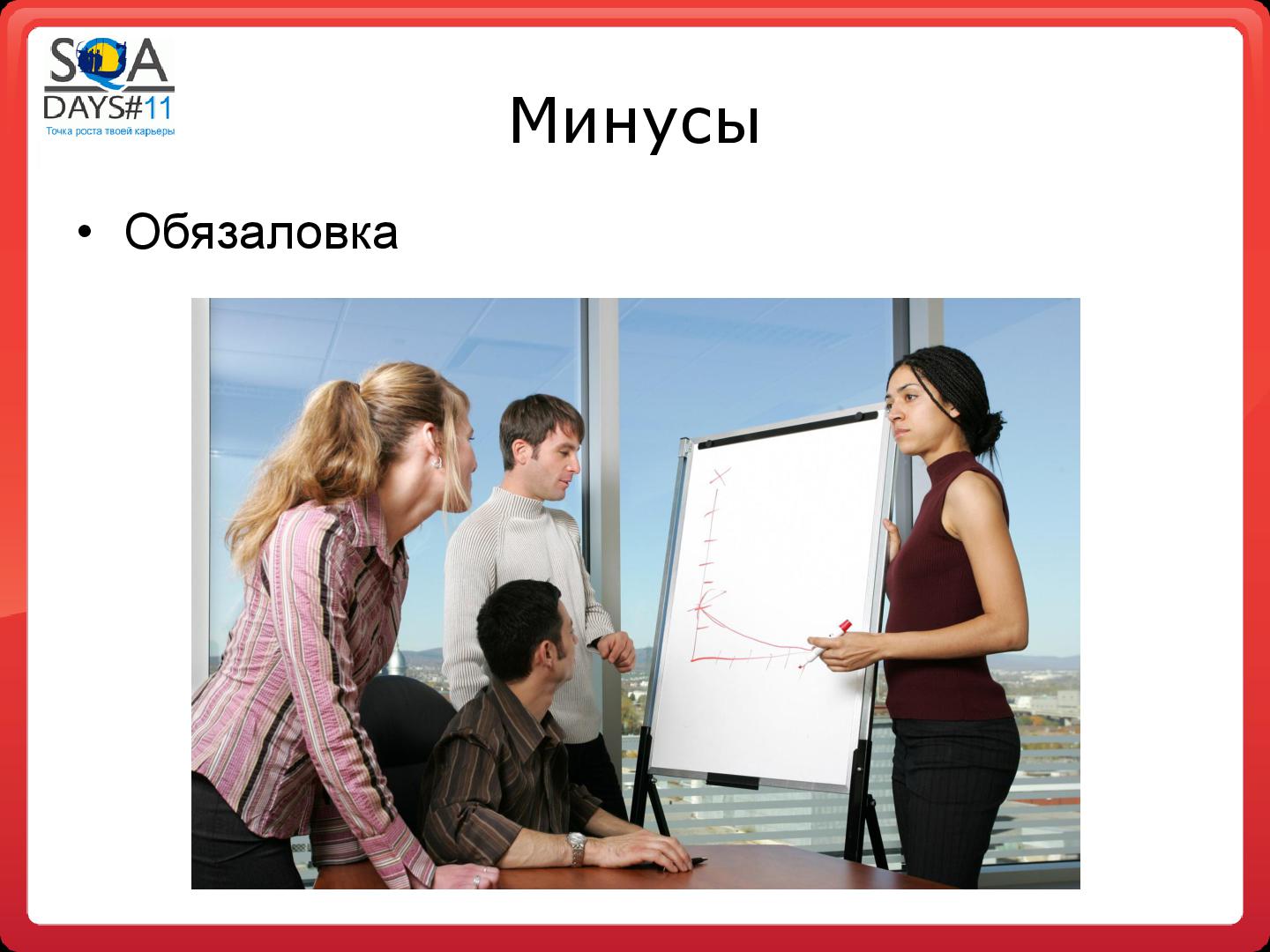 SQA DAYS#11
Точка роста твоей карьеры

Минусы

• Обязаловка